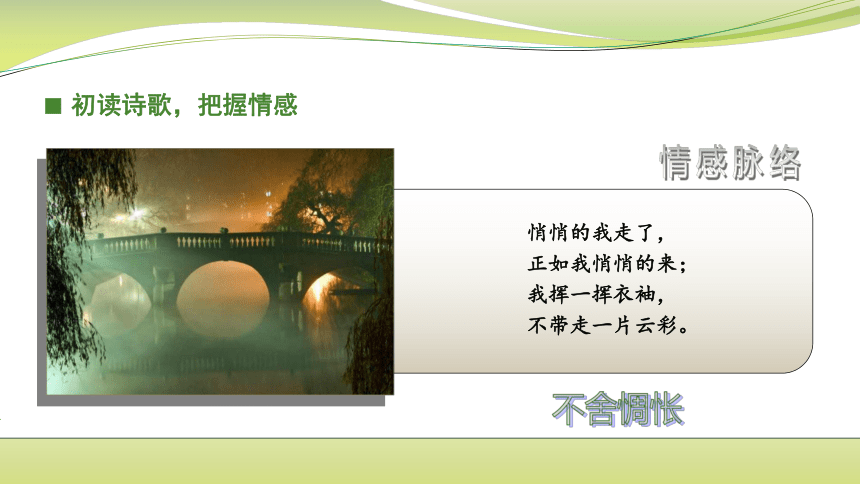 ■ 初读诗歌，把握情感

情感脉络

悄悄的我走了，
正如我悄悄的来；
我挥一挥衣袖，
不带走一片云彩。

不舍惆怅